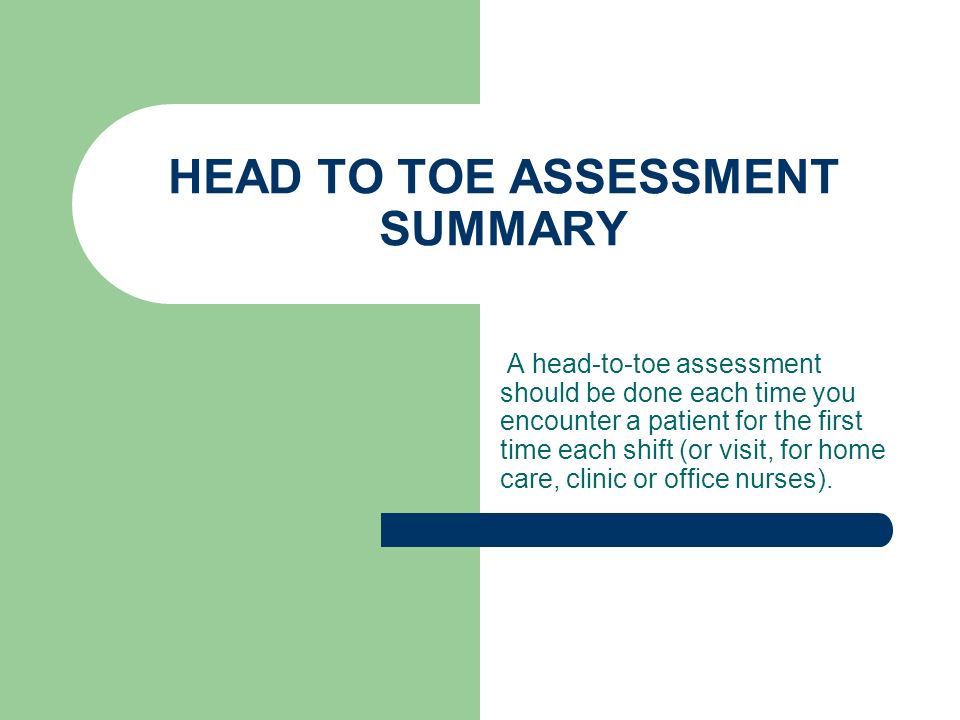 HEAD TO TOE ASSESSMENT SUMMARY

A head-to-toe assessment should be done each time you encounter a patient for the first time each shift (or visit, for home care, clinic or office nurses).